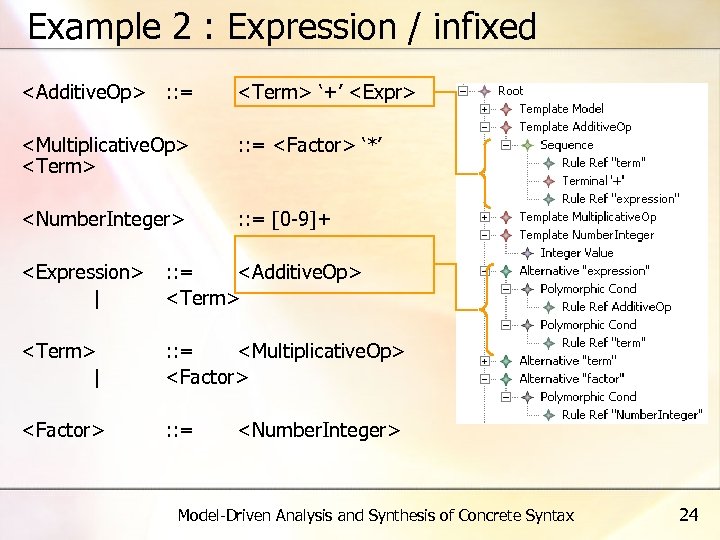 Example 2 : Expression / infixed

<AdditiveOp> ::= <Term> ‘+’ <Expr>

<MultiplicativeOp> ::= <Factor> ‘*’ <Term>

<NumberInteger> ::= [0-9]+

<Expression> ::= <AdditiveOp>
| <Term>

<Term> ::= <MultiplicativeOp>
| <Factor>

<Factor> ::= <NumberInteger>

Root
Template Model
Template AdditiveOp
Sequence
Rule Ref "term"
Terminal '+'
Rule Ref "expression"
Template MultiplicativeOp
Template NumberInteger
Integer Value
Alternative "expression"
Polymorphic Cond
Rule Ref AdditiveOp
Polymorphic Cond
Rule Ref "term"
Alternative "term"
Alternative "factor"
Polymorphic Cond
Rule Ref "NumberInteger"

Model-Driven Analysis and Synthesis of Concrete Syntax 24